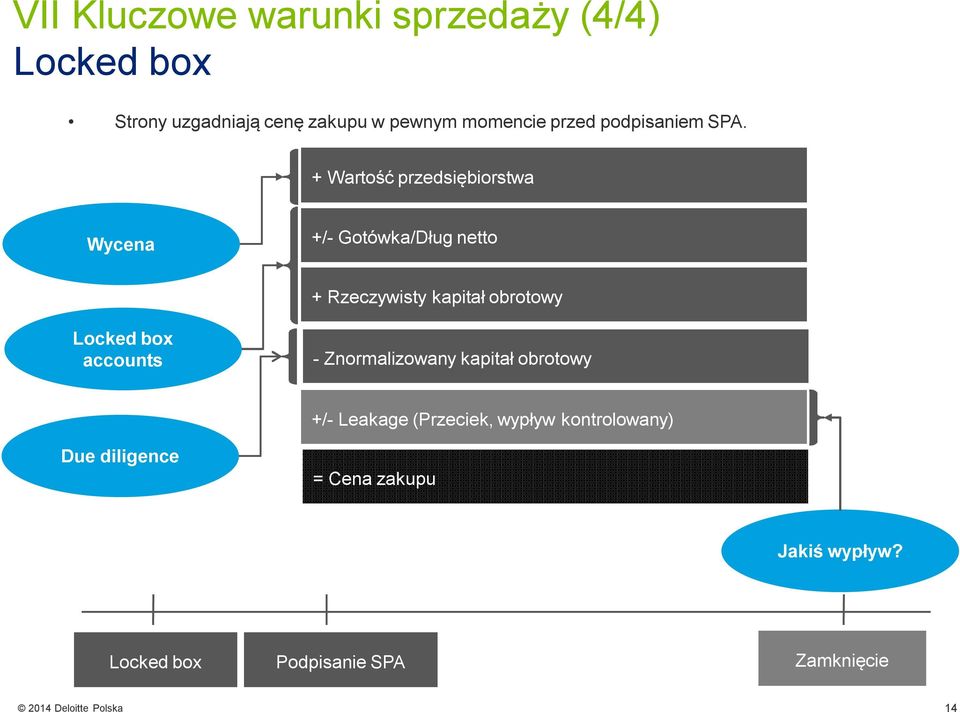 VII Kluczowe warunki sprzedaży (4/4)
Locked box

• Strony uzgadniają cenę zakupu w pewnym momencie przed podpisaniem SPA.

Wycena

Locked box accounts

Due diligence

+ Wartość przedsiębiorstwa

+/- Gotówka/Dług netto

+ Rzeczywisty kapitał obrotowy

- Znormalizowany kapitał obrotowy

+/- Leakage (Przeciek, wypływ kontrolowany)

= Cena zakupu

Jakiś wypływ?

Locked box

Podpisanie SPA

Zamknięcie

© 2014 Deloitte Polska

14